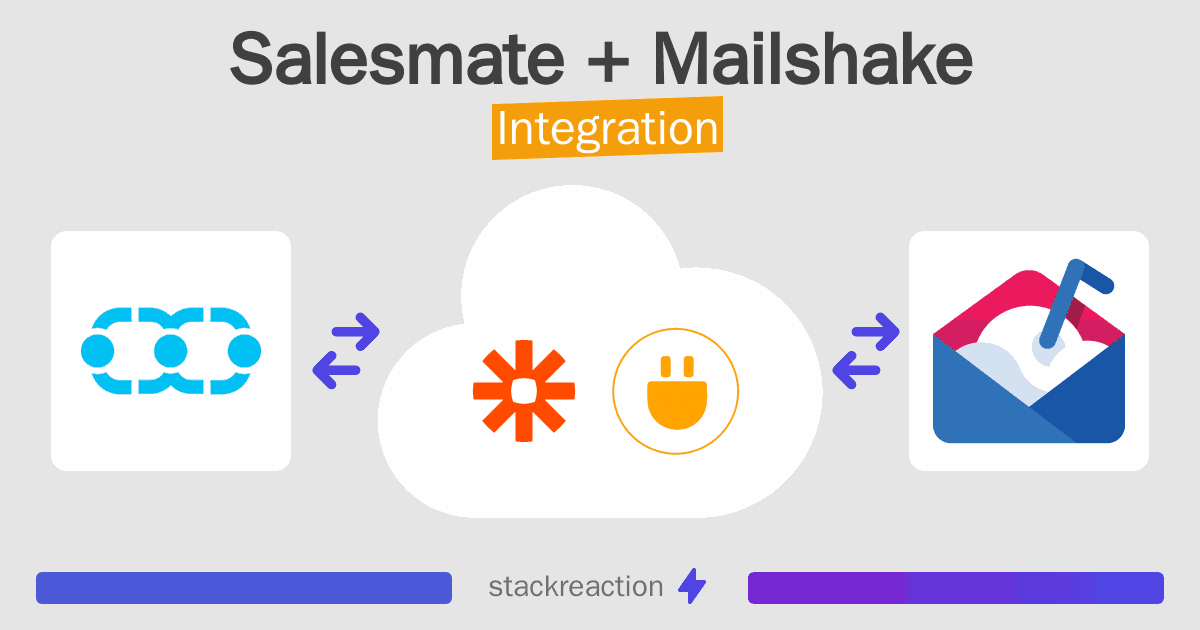 Salesmate + Mailshake
Integration

stackreaction